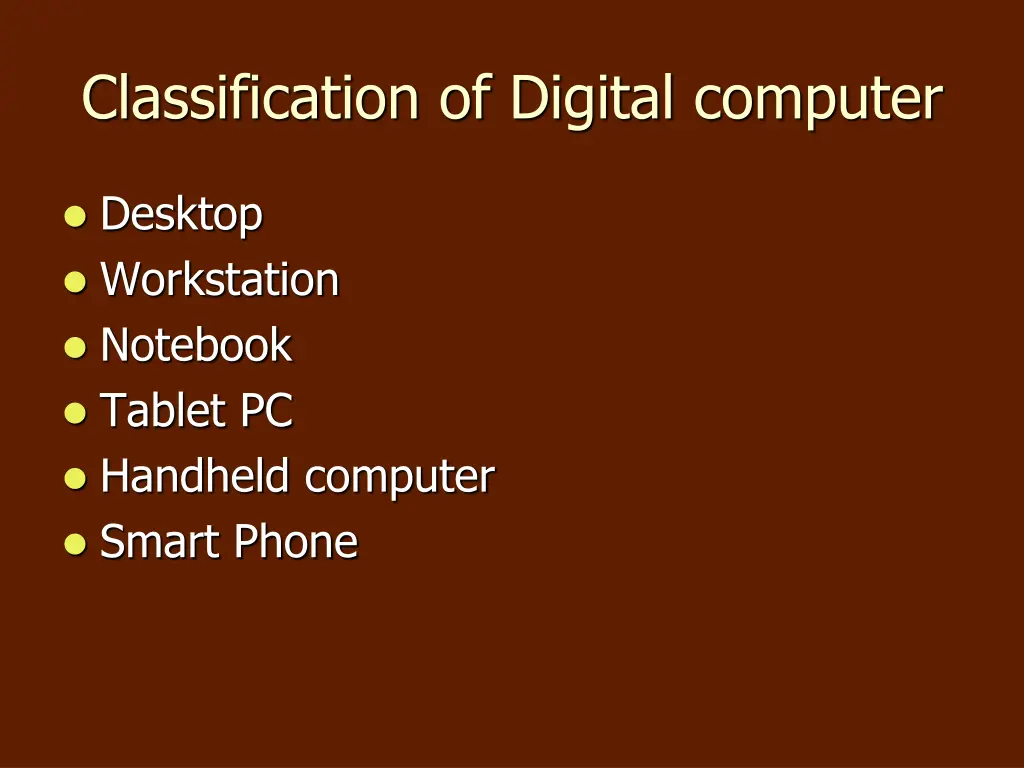 Classification of Digital computer

- Desktop
- Workstation
- Notebook
- Tablet PC
- Handheld computer
- Smart Phone